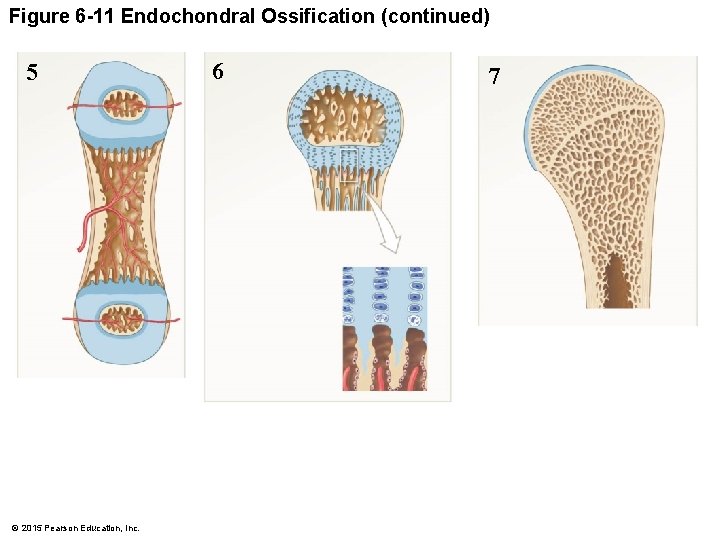 Figure 6-11 Endochondral Ossification (continued)

5

6

7

© 2015 Pearson Education, Inc.